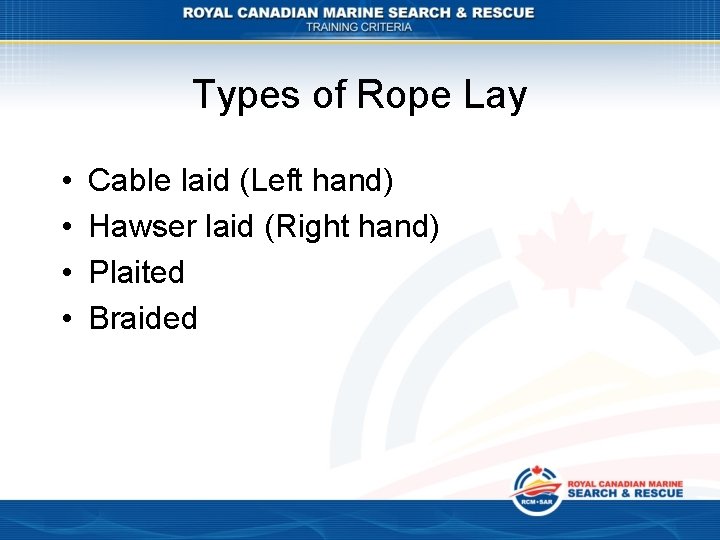 ROYAL CANADIAN MARINE SEARCH & RESCUE
TRAINING CRITERIA

Types of Rope Lay

• Cable laid (Left hand)
• Hawser laid (Right hand)
• Plaited
• Braided

RCM•SAR
ROYAL CANADIAN MARINE
SEARCH & RESCUE